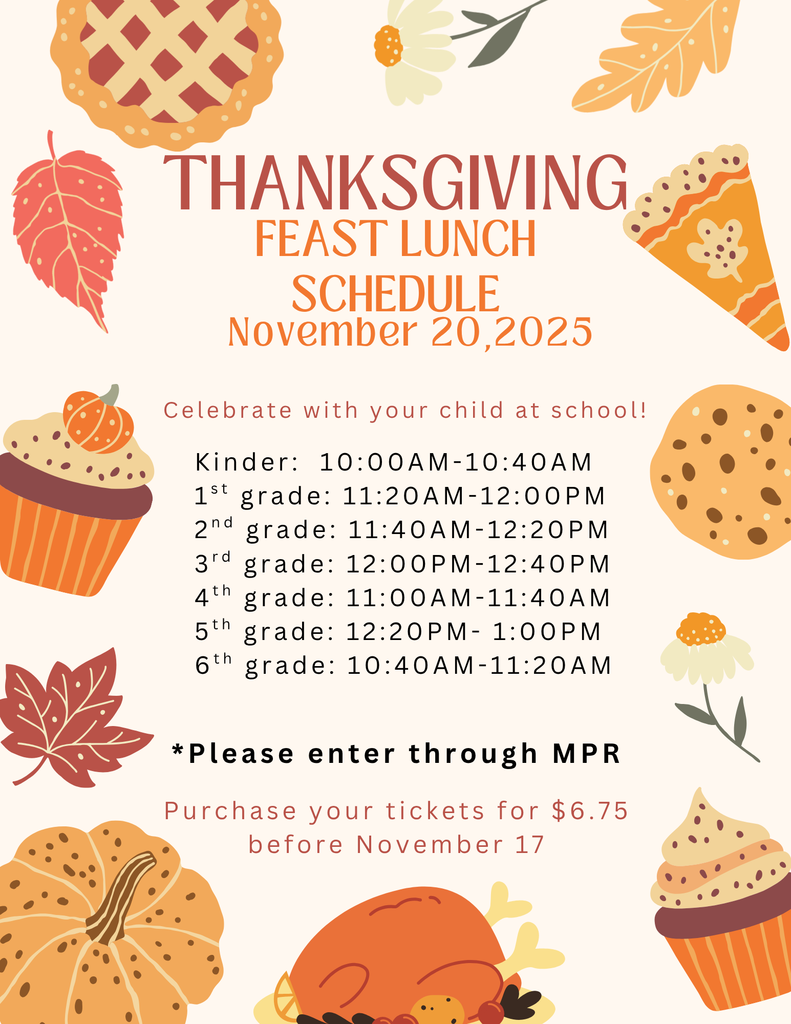 THANKSGIVING
FEAST LUNCH
SCHEDULE
November 20,2025

Celebrate with your child at school!

Kinder: 10:00AM-10:40AM
1$^{st}$ grade: 11:20AM-12:00PM
2$^{nd}$ grade: 11:40AM-12:20PM
3$^{rd}$ grade: 12:00PM-12:40PM
4$^{th}$ grade: 11:00AM-11:40AM
5$^{th}$ grade: 12:20PM- 1:00PM
6$^{th}$ grade: 10:40AM-11:20AM

*Please enter through MPR

Purchase your tickets for $6.75 before November 17